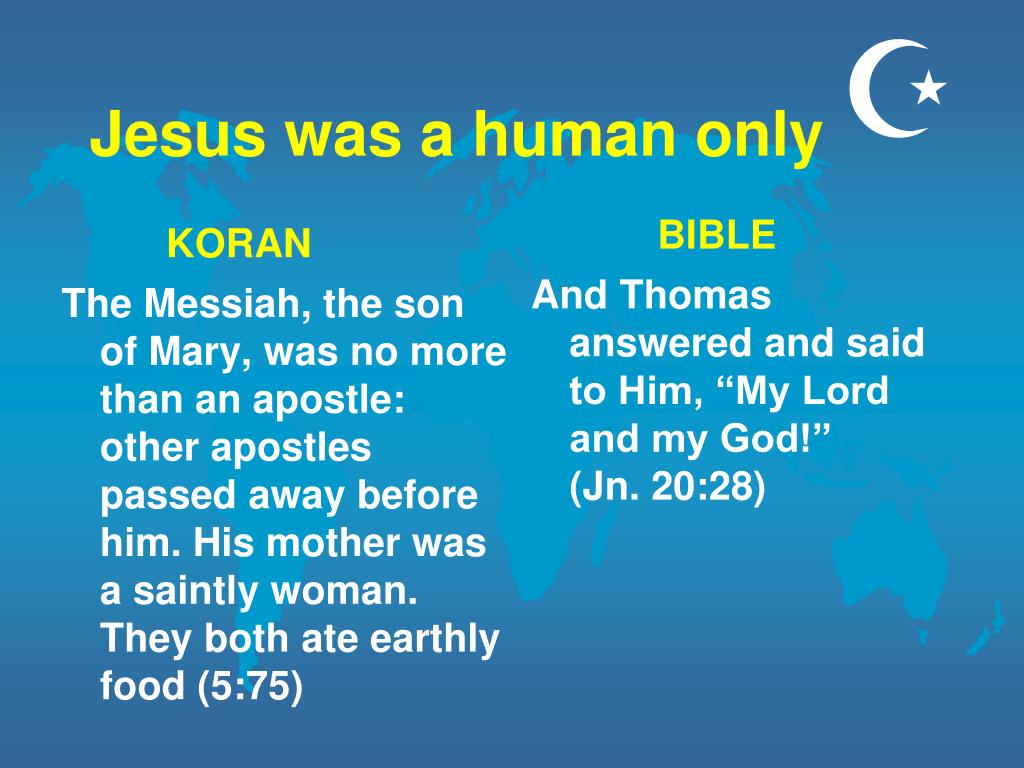 Jesus was a human only

KORAN

The Messiah, the son of Mary, was no more than an apostle: other apostles passed away before him. His mother was a saintly woman. They both ate earthly food (5:75)

BIBLE

And Thomas answered and said to Him, “My Lord and my God!” (Jn. 20:28)